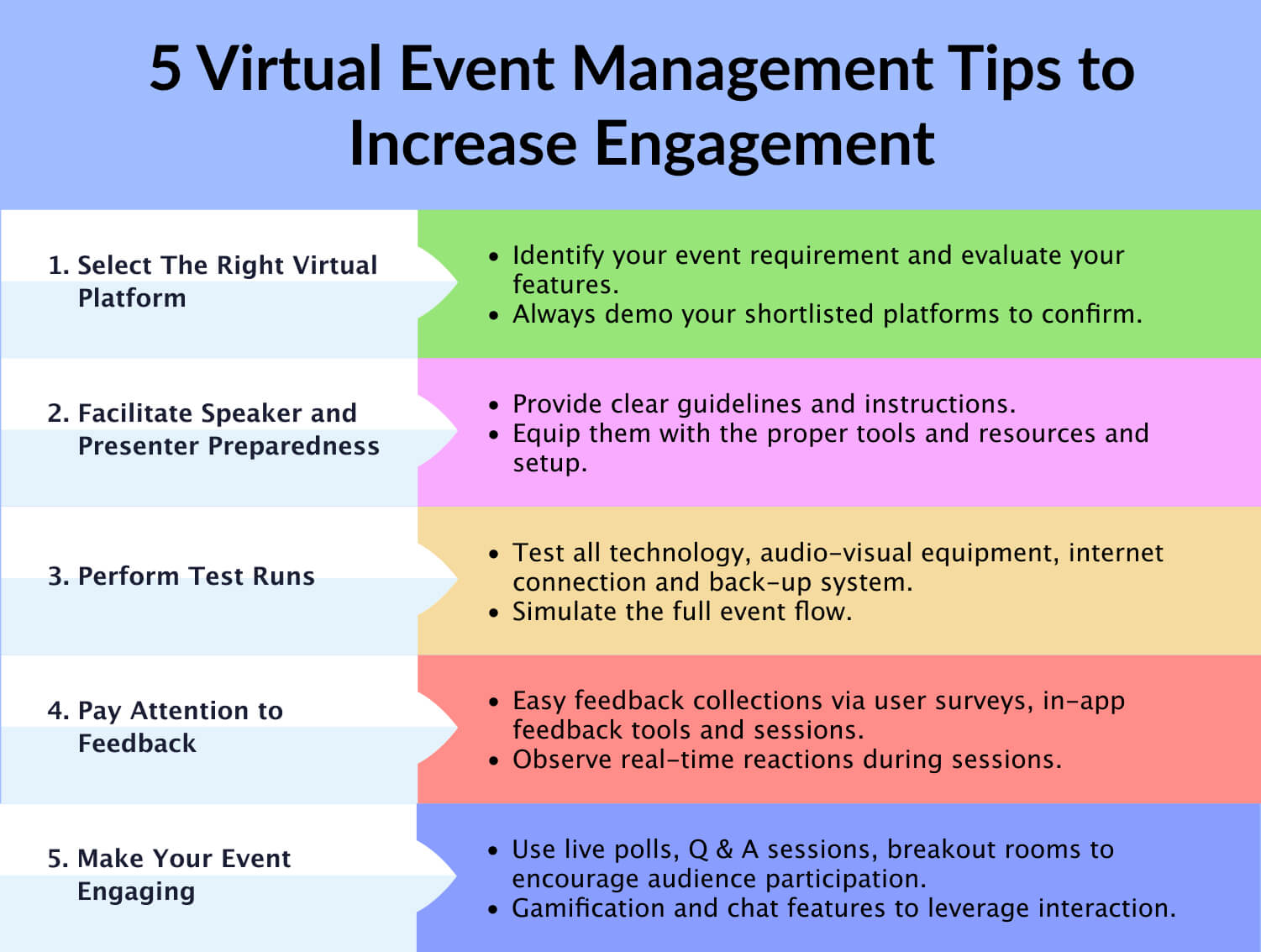 5 Virtual Event Management Tips to Increase Engagement

1. Select The Right Virtual Platform

- Identify your event requirement and evaluate your features.
- Always demo your shortlisted platforms to confirm.

2. Facilitate Speaker and Presenter Preparedness

- Provide clear guidelines and instructions.
- Equip them with the proper tools and resources and setup.

3. Perform Test Runs

- Test all technology, audio-visual equipment, internet connection and back-up system.
- Simulate the full event flow.

4. Pay Attention to Feedback

- Easy feedback collections via user surveys, in-app feedback tools and sessions.
- Observe real-time reactions during sessions.

5. Make Your Event Engaging

- Use live polls, Q & A sessions, breakout rooms to encourage audience participation.
- Gamification and chat features to leverage interaction.